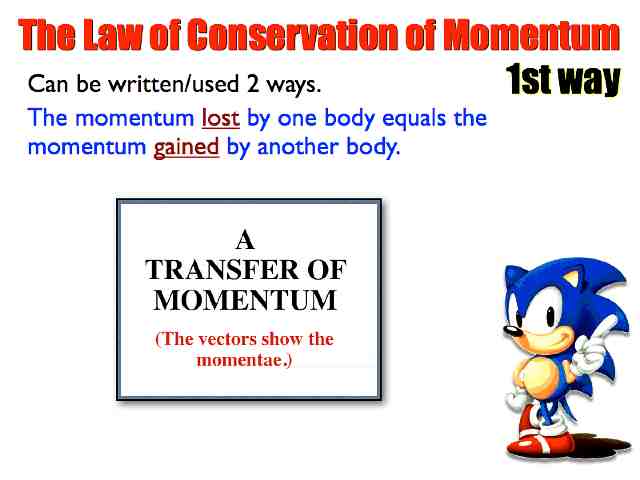 The Law of Conservation of Momentum

1st way

Can be written/used 2 ways.

The momentum lost by one body equals the momentum gained by another body.

A
TRANSFER OF
MOMENTUM

(The vectors show the momentae.)